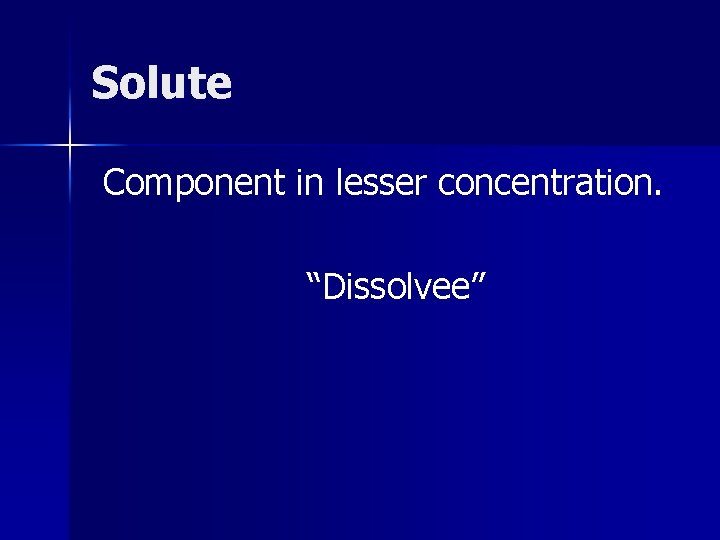 Solute

Component in lesser concentration.

“Dissolvee”